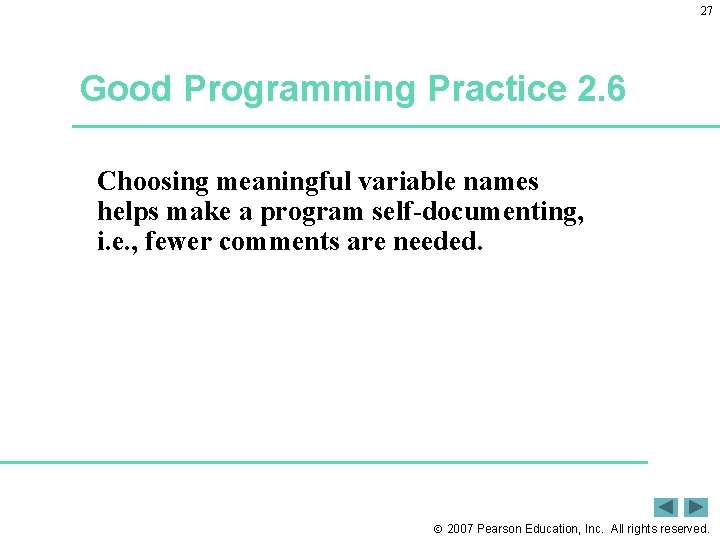 27

Good Programming Practice 2.6

Choosing meaningful variable names helps make a program self-documenting, i.e., fewer comments are needed.

© 2007 Pearson Education, Inc. All rights reserved.